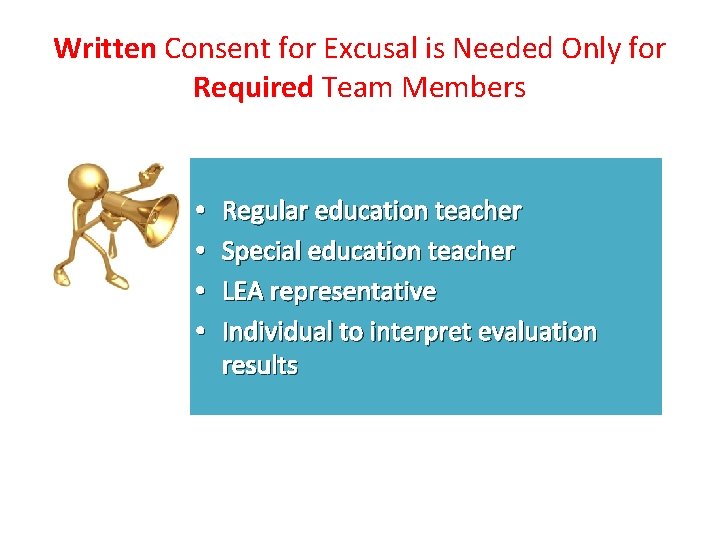 Written Consent for Excusal is Needed Only for Required Team Members

• Regular education teacher
• Special education teacher
• LEA representative
• Individual to interpret evaluation results